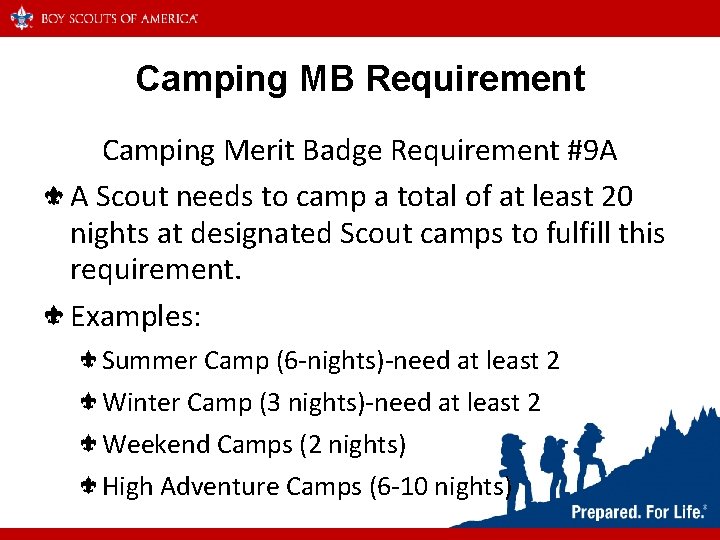 BOY SCOUTS OF AMERICA

Camping MB Requirement

Camping Merit Badge Requirement #9A

A Scout needs to camp a total of at least 20 nights at designated Scout camps to fulfill this requirement.

Examples:

Summer Camp (6-nights)-need at least 2

Winter Camp (3 nights)-need at least 2

Weekend Camps (2 nights)

High Adventure Camps (6-10 nights)

Prepared. For Life.